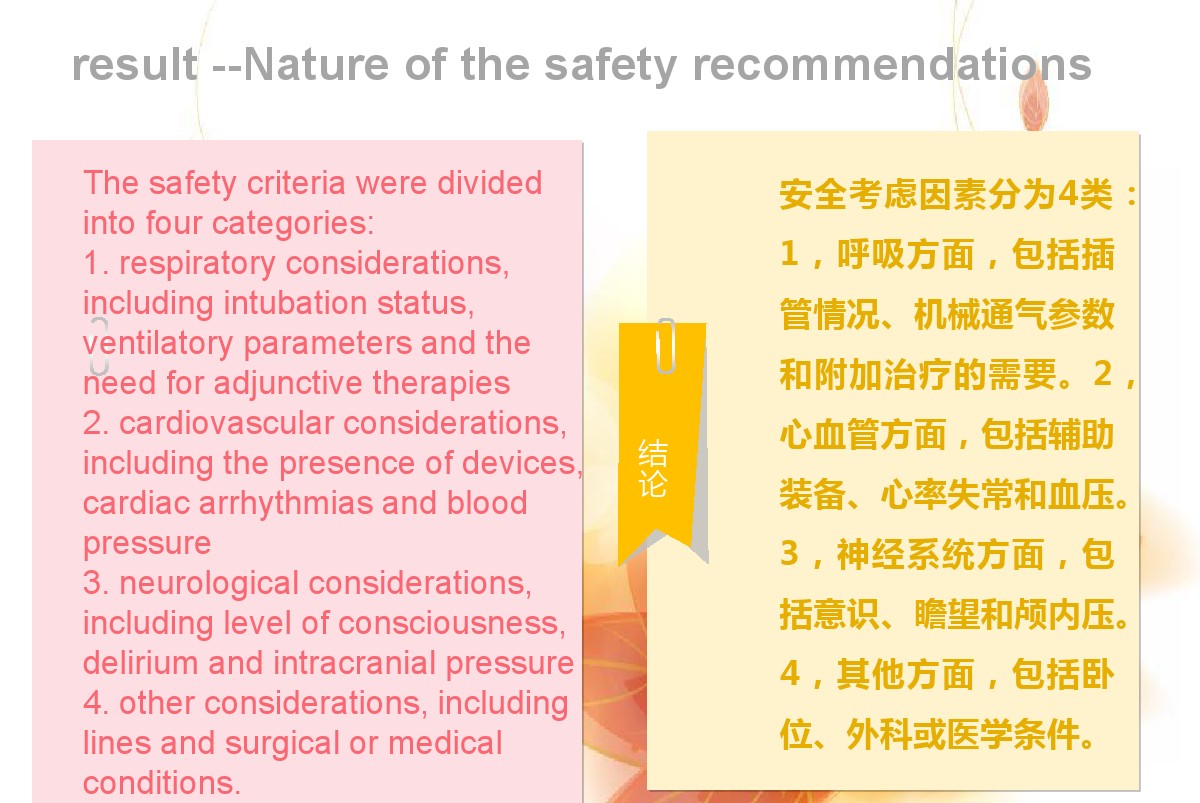 result --Nature of the safety recommendations

The safety criteria were divided into four categories:
1. respiratory considerations, including intubation status, ventilatory parameters and the need for adjunctive therapies
2. cardiovascular considerations, including the presence of devices, cardiac arrhythmias and blood pressure
3. neurological considerations, including level of consciousness, delirium and intracranial pressure
4. other considerations, including lines and surgical or medical conditions.

结论

安全考虑因素分为4类：1，呼吸方面，包括插管情况、机械通气参数和附加治疗的需要。2，心血管方面，包括辅助装备、心率失常和血压。3，神经系统方面，包括意识、瞻望和颅内压。4，其他方面，包括卧位、外科或医学条件。